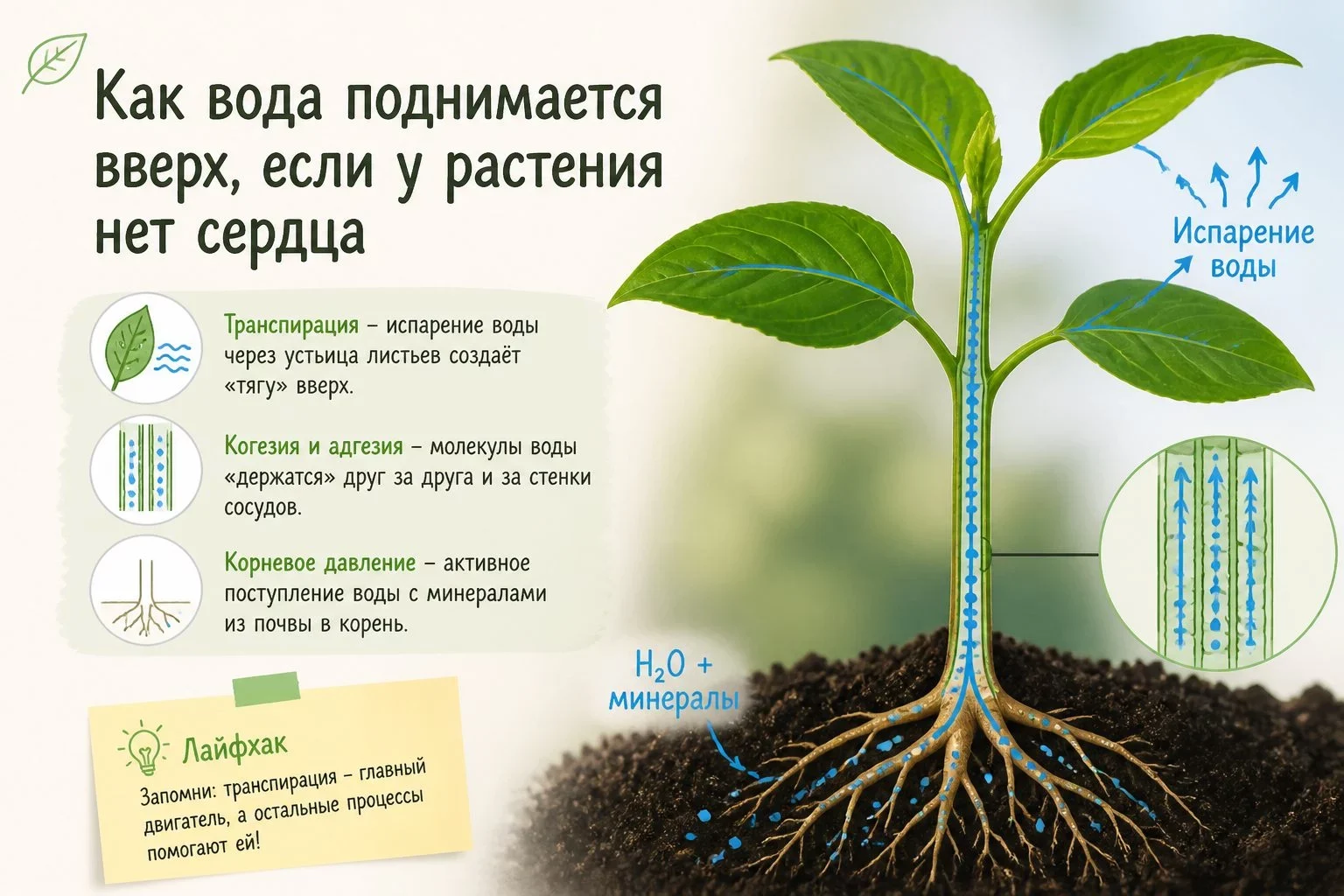 Как вода поднимается вверх, если у растения нет сердца

Транспирация – испарение воды через устьица листьев создаёт «тягу» вверх.

Когезия и адгезия – молекулы воды «держатся» друг за друга и за стенки сосудов.

Корневое давление – активное поступление воды с минералами из почвы в корень.

Лайфхак

Запомни: транспирация – главный двигатель, а остальные процессы помогают ей!

Испарение воды

$H_2O$ + минералы